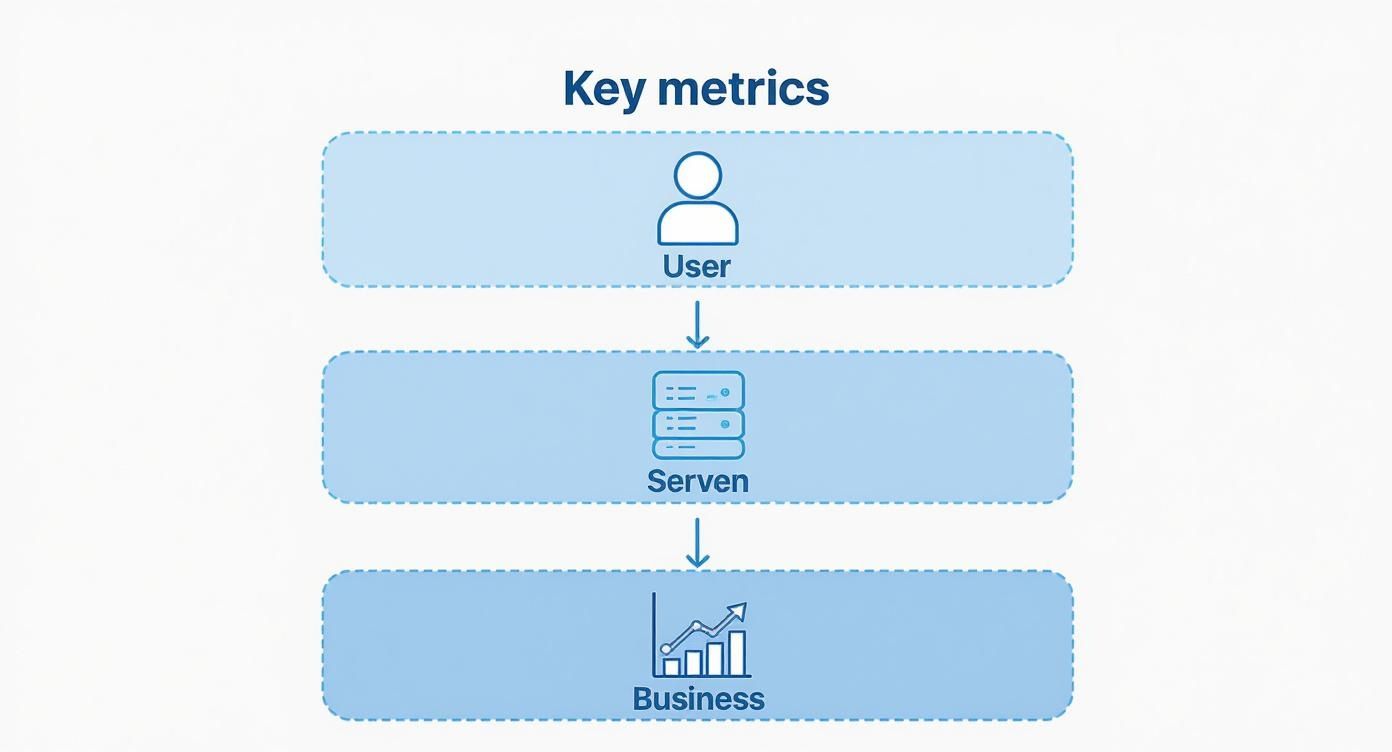 Key metrics

User

Serven

Business